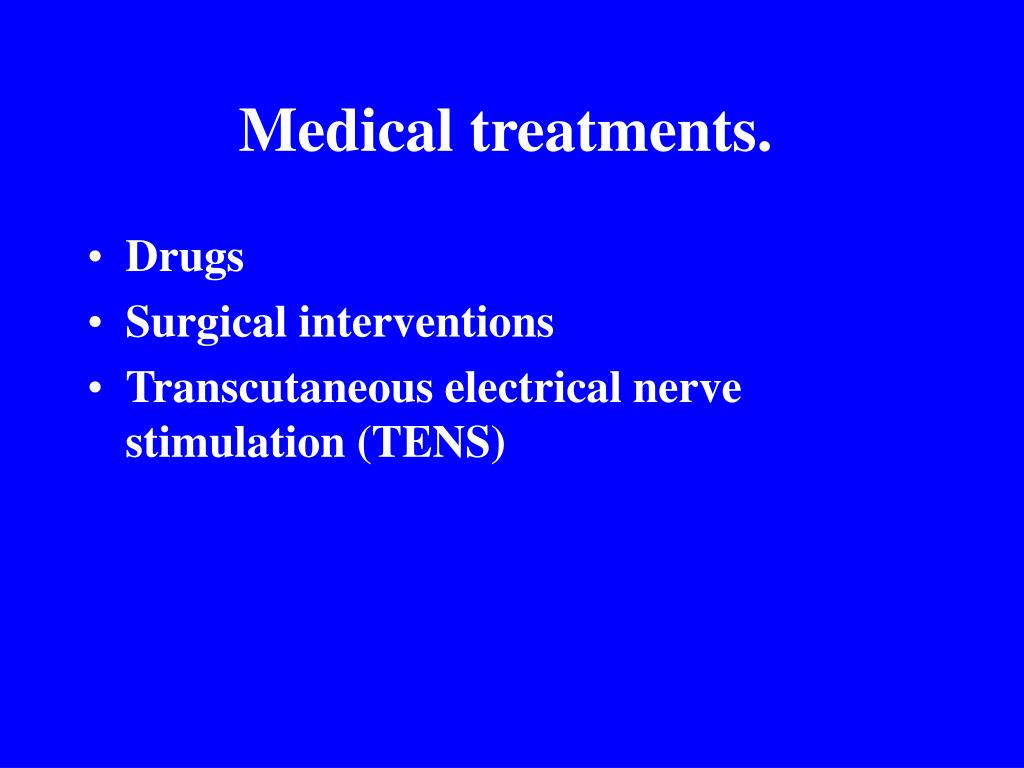 Medical treatments.

• Drugs
• Surgical interventions
• Transcutaneous electrical nerve stimulation (TENS)